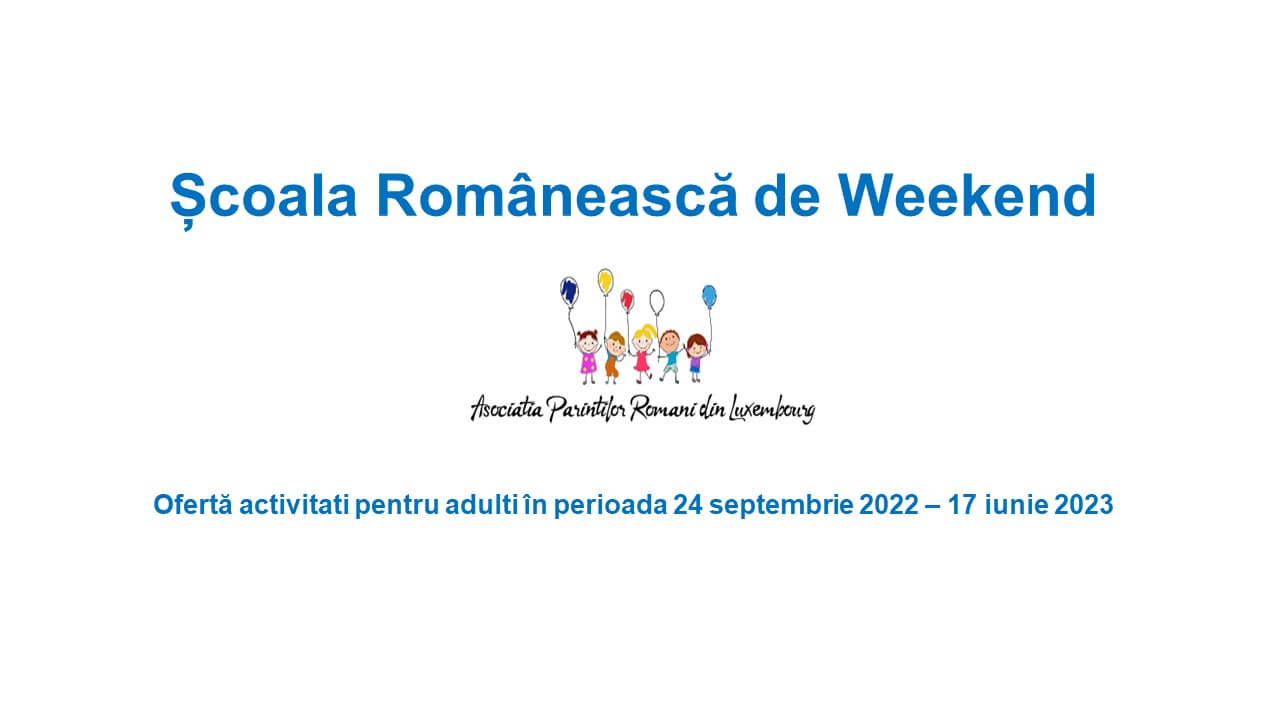 Școala Românească de Weekend

Asociatia Parintilor Romani din Luxembourg

Ofertă activitati pentru adulti în perioada 24 septembrie 2022 – 17 iunie 2023